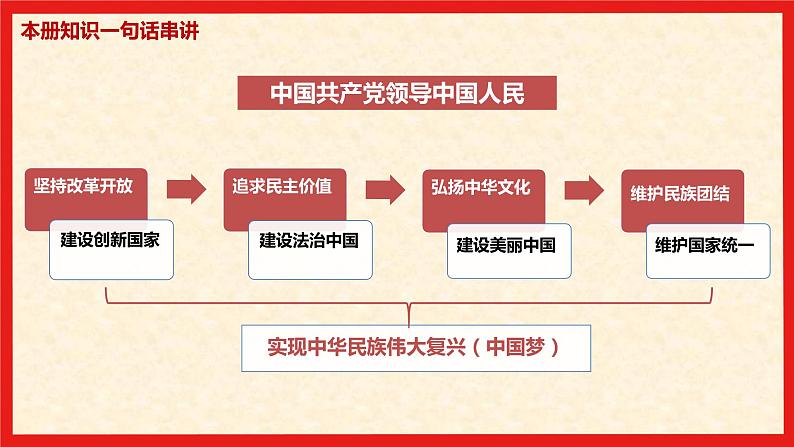 本册知识一句话串讲

中国共产党领导中国人民

坚持改革开放
建设创新国家

追求民主价值
建设法治中国

弘扬中华文化
建设美丽中国

维护民族团结
维护国家统一

实现中华民族伟大复兴（中国梦）